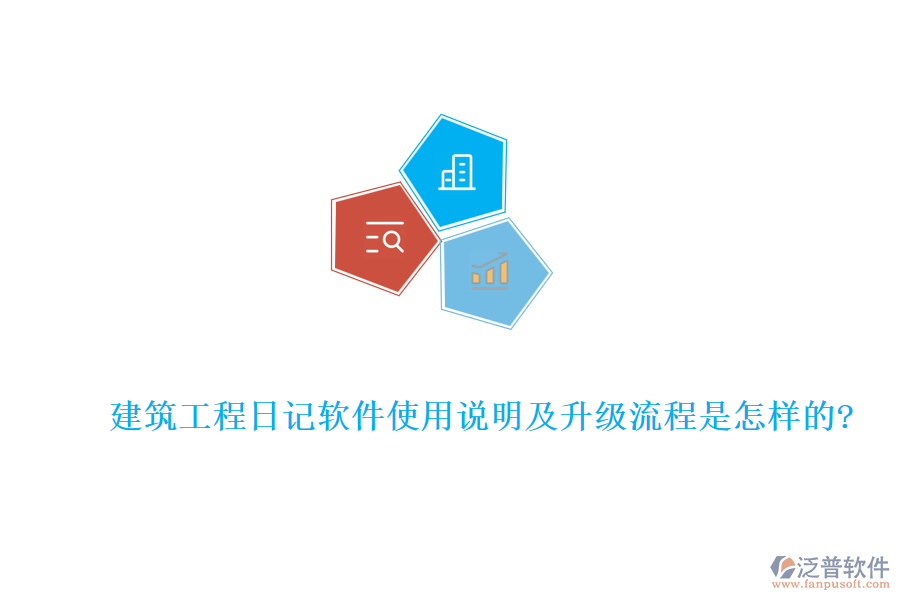 建筑工程日记软件使用说明及升级流程是怎样的?

泛普软件
www.fanpusoft.com